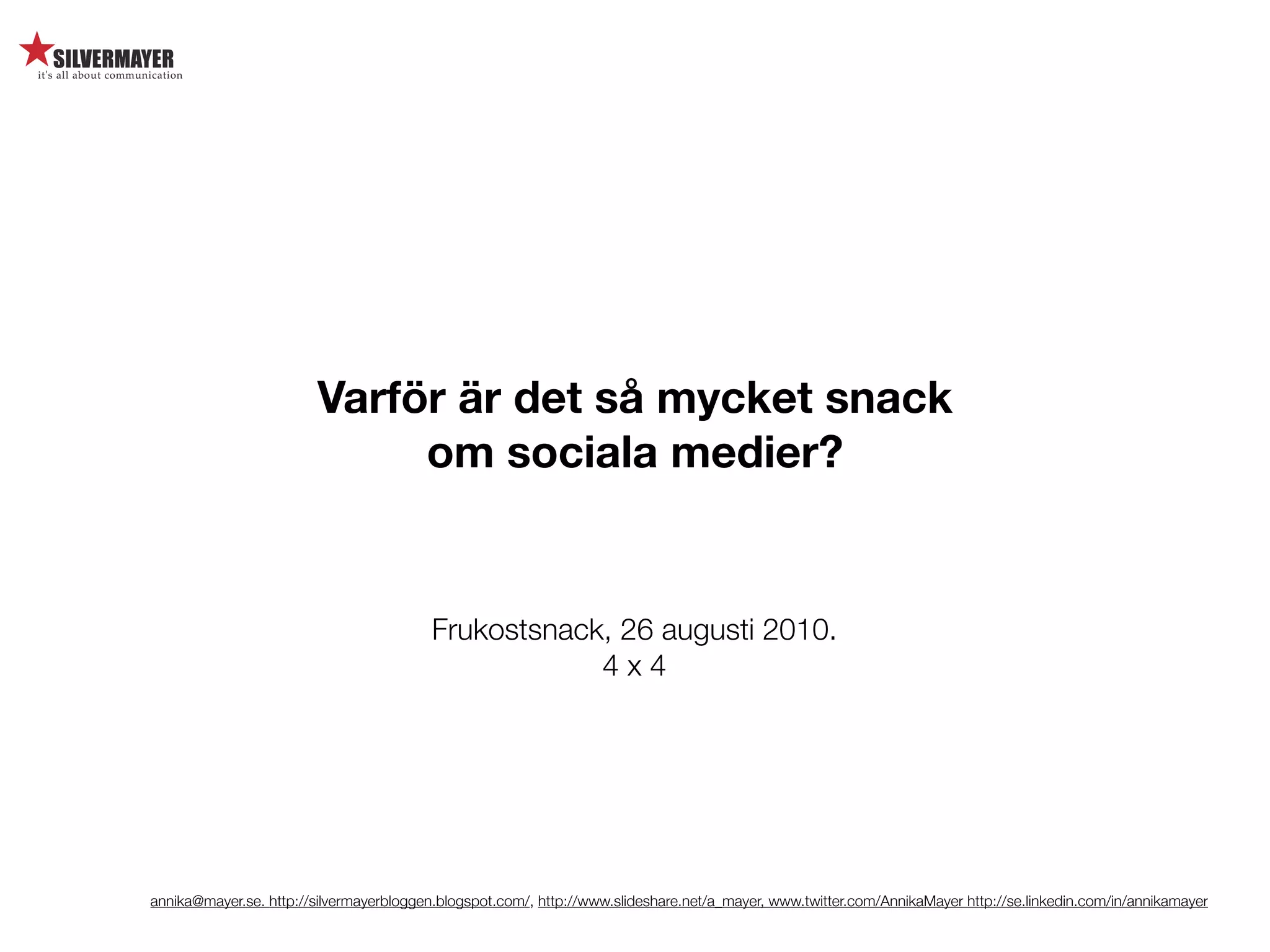 SILVERMAYER
it's all about communication

Varför är det så mycket snack om sociala medier?

Frukostsnack, 26 augusti 2010.
4 x 4

annika@mayer.se. http://silvermayerbloggen.blogspot.com/, http://www.slideshare.net/a_mayer, www.twitter.com/AnnikaMayer http://se.linkedin.com/in/annikamayer